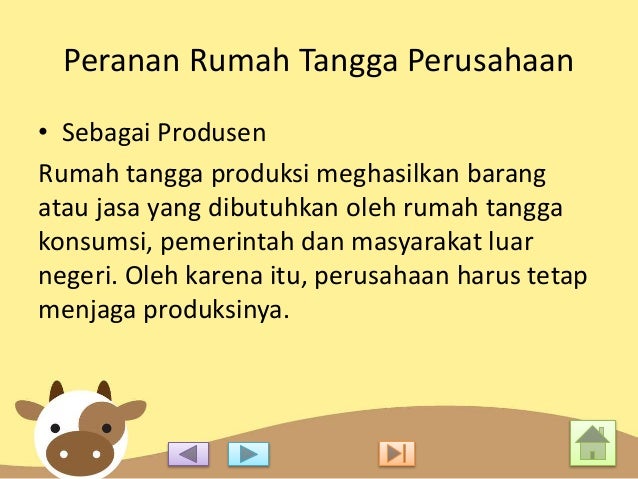 Peranan Rumah Tangga Perusahaan

• Sebagai Produsen

Rumah tangga produksi meghasilkan barang atau jasa yang dibutuhkan oleh rumah tangga konsumsi, pemerintah dan masyarakat luar negeri. Oleh karena itu, perusahaan harus tetap menjaga produksinya.